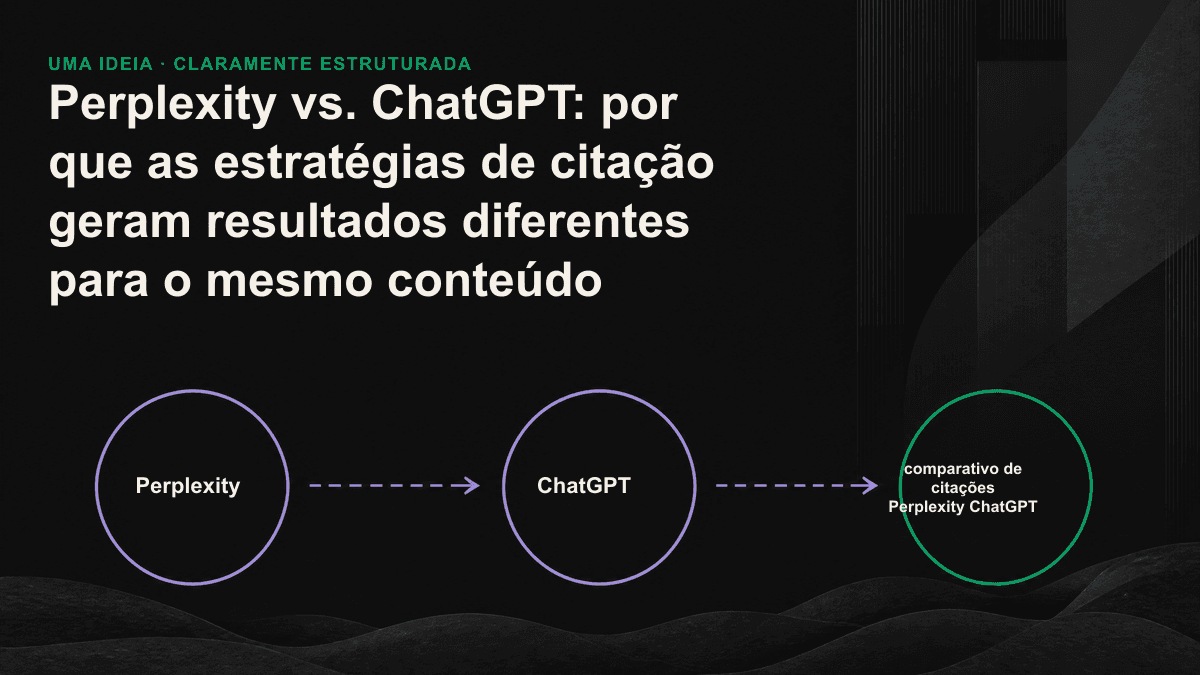 UMA IDEIA · CLARAMENTE ESTRUTURADA

Perplexity vs. ChatGPT: por que as estratégias de citação geram resultados diferentes para o mesmo conteúdo

Perplexity

ChatGPT

comparativo de citações Perplexity ChatGPT